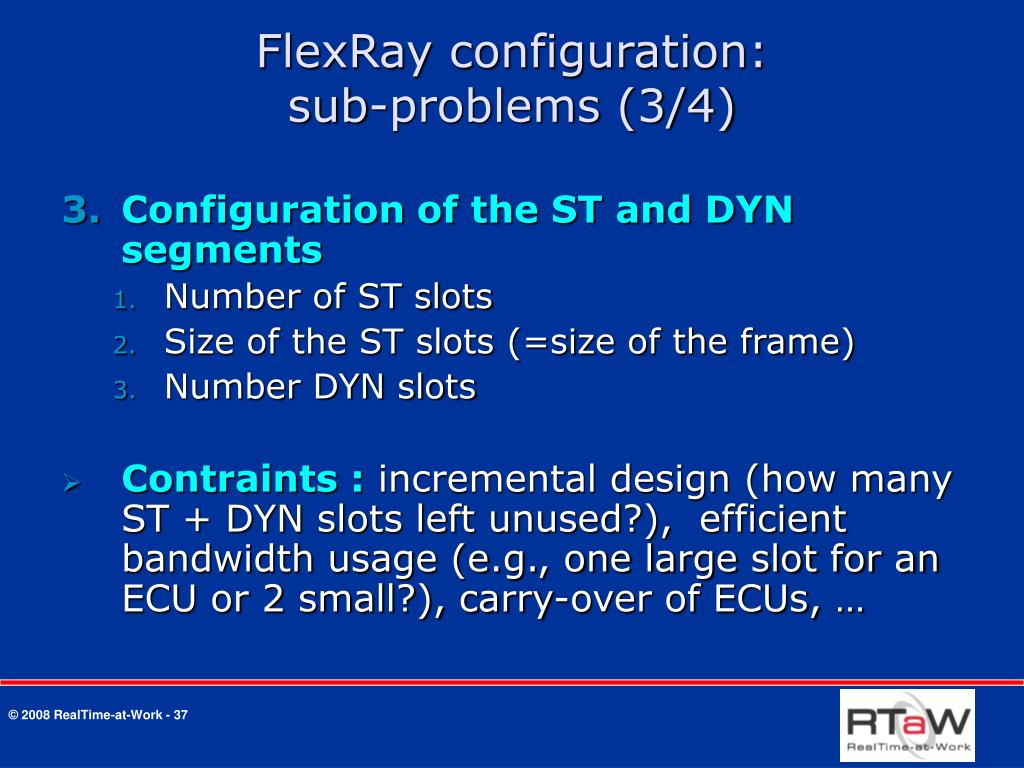 FlexRay configuration:
sub-problems (3/4)

3. Configuration of the ST and DYN segments
1. Number of ST slots
2. Size of the ST slots (=size of the frame)
3. Number DYN slots

➢ Contraints : incremental design (how many ST + DYN slots left unused?), efficient bandwidth usage (e.g., one large slot for an ECU or 2 small?), carry-over of ECUs, …

© 2008 RealTime-at-Work - 37

RTaW
RealTime-at-Work